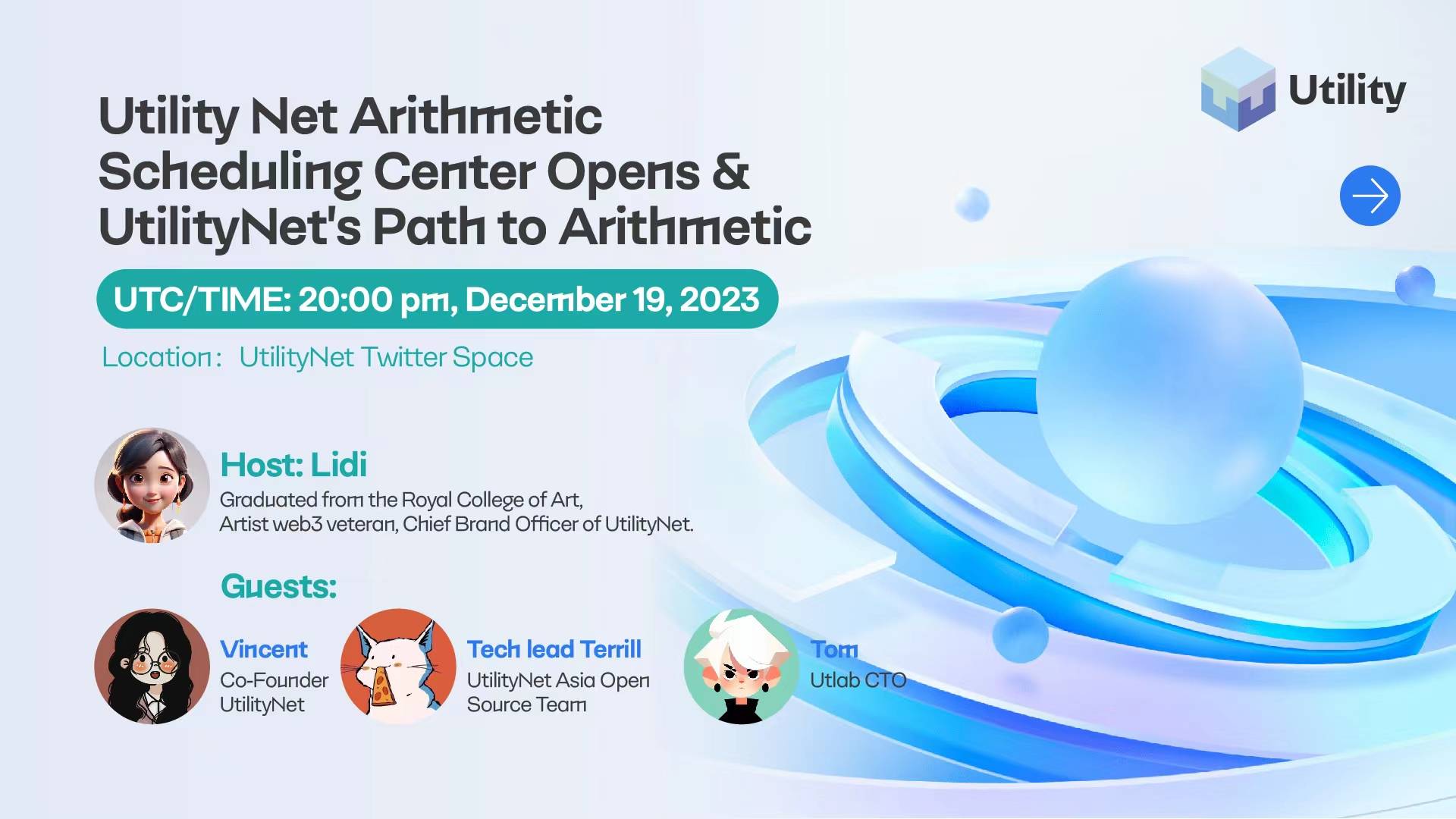 Utility

Utility Net Arithmetic Scheduling Center Opens & UtilityNet's Path to Arithmetic

UTC/TIME: 20:00 pm, December 19, 2023

Location： UtilityNet Twitter Space

Host: Lidi
Graduated from the Royal College of Art,
Artist web3 veteran, Chief Brand Officer of UtilityNet.

Guests:

Vincent
Co-Founder
UtilityNet

Tech lead Terrill
UtilityNet Asia Open Source Team

Tom
Utlab CTO